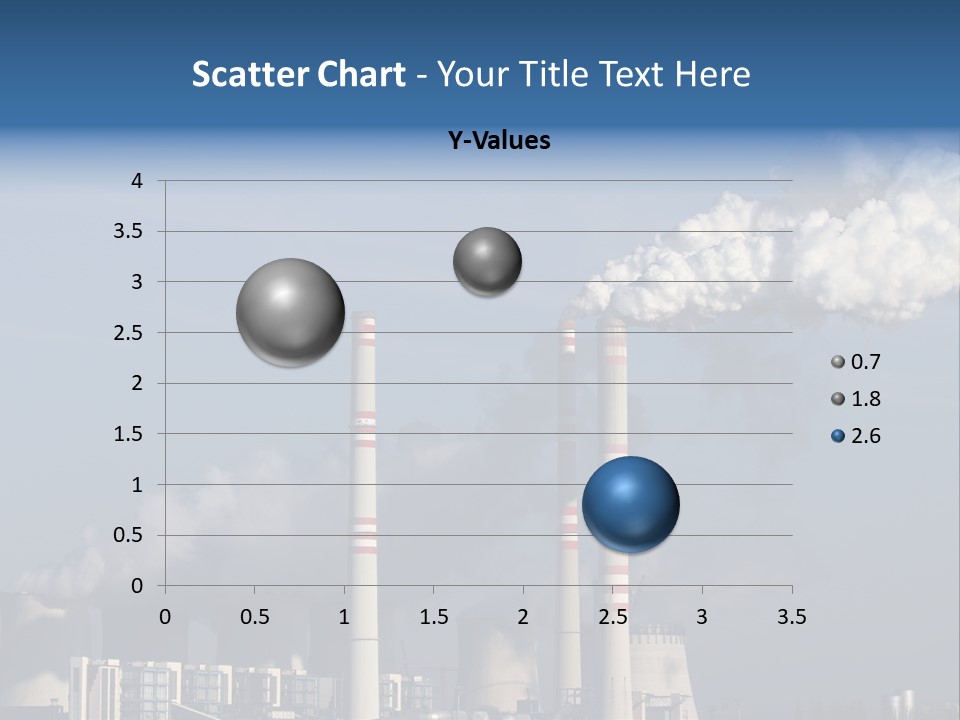 Scatter Chart - Your Title Text Here

Y-Values

4
3.5
3
2.5
2
1.5
1
0.5
0

0 0.5 1 1.5 2 2.5 3 3.5

0.7
1.8
2.6